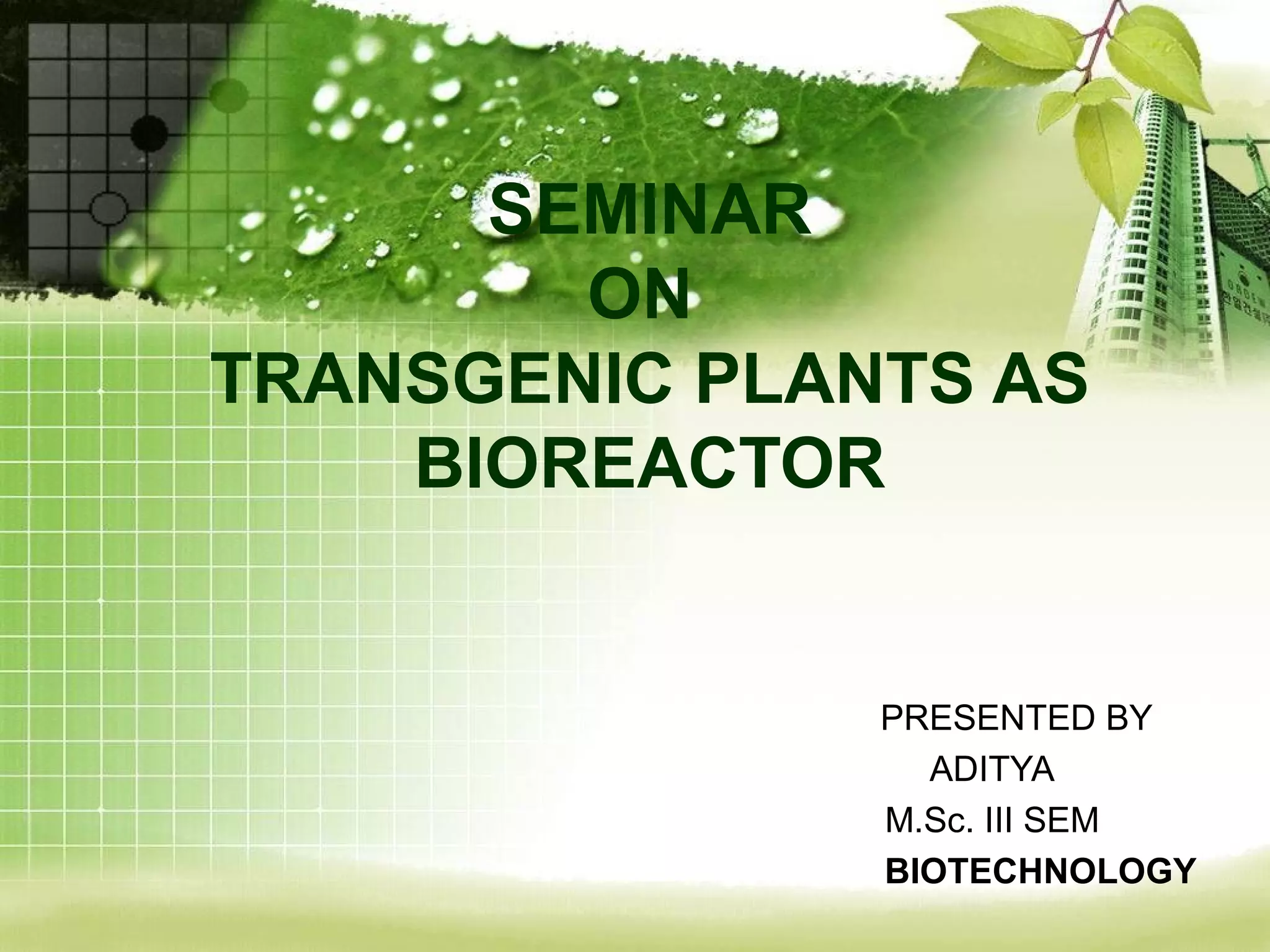 SEMINAR
ON
TRANSGENIC PLANTS AS BIOREACTOR

PRESENTED BY
ADITYA
M.Sc. III SEM
BIOTECHNOLOGY